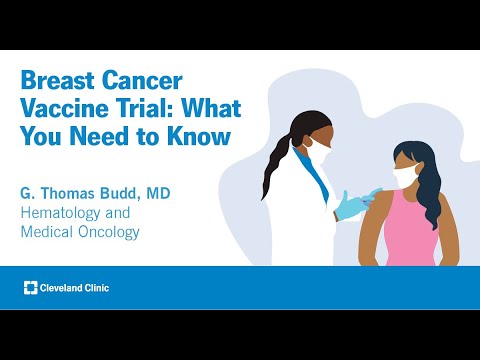 Breast Cancer Vaccine Trial: What You Need to Know

G. Thomas Budd, MD
Hematology and Medical Oncology

Cleveland Clinic